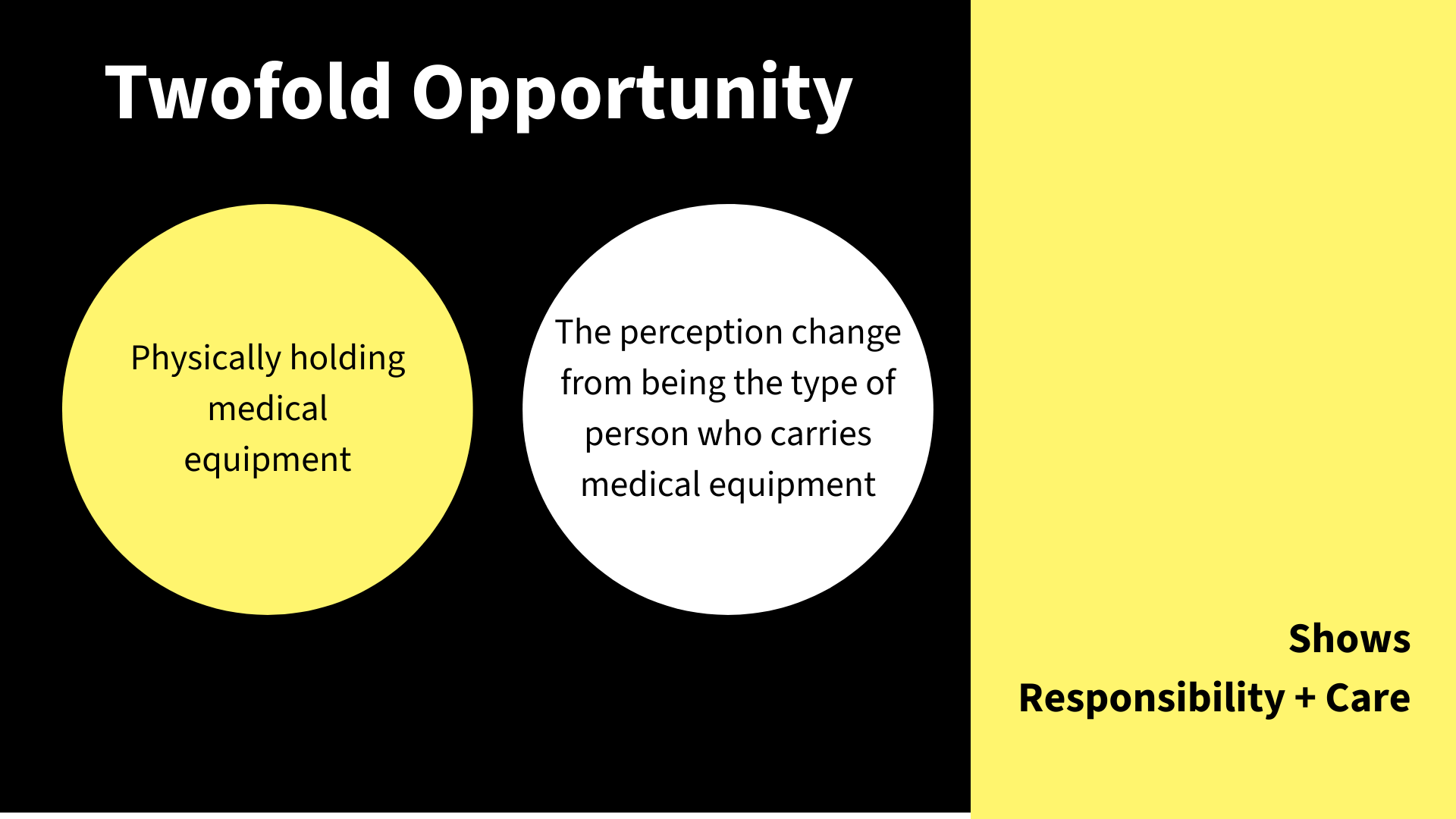 Twofold Opportunity

Physically holding medical equipment

The perception change from being the type of person who carries medical equipment

Shows
Responsibility + Care